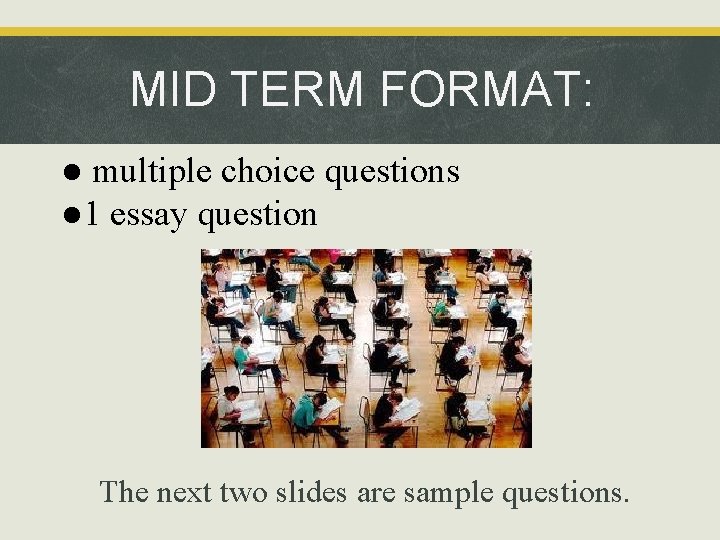 MID TERM FORMAT:

● multiple choice questions
●1 essay question

The next two slides are sample questions.